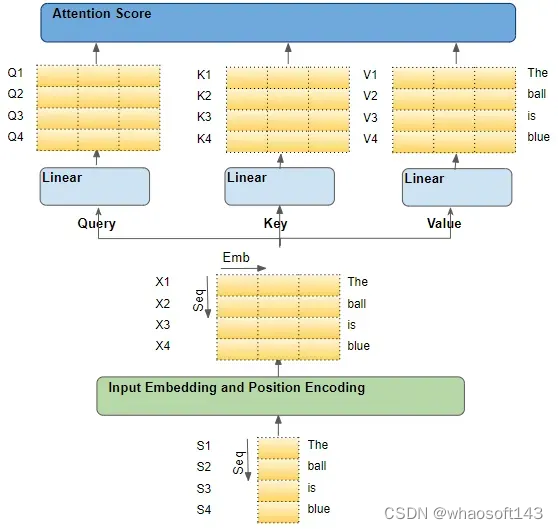 Attention Score

Q1
Q2
Q3
Q4

K1
K2
K3
K4

V1
V2
V3
V4

The
ball
is
blue

Linear

Linear

Linear

Query

Key

Value

Emb

Seq

X1
X2
X3
X4

The
ball
is
blue

Input Embedding and Position Encoding

Seq

S1
S2
S3
S4

The
ball
is
blue

CSDN @whaosoft143